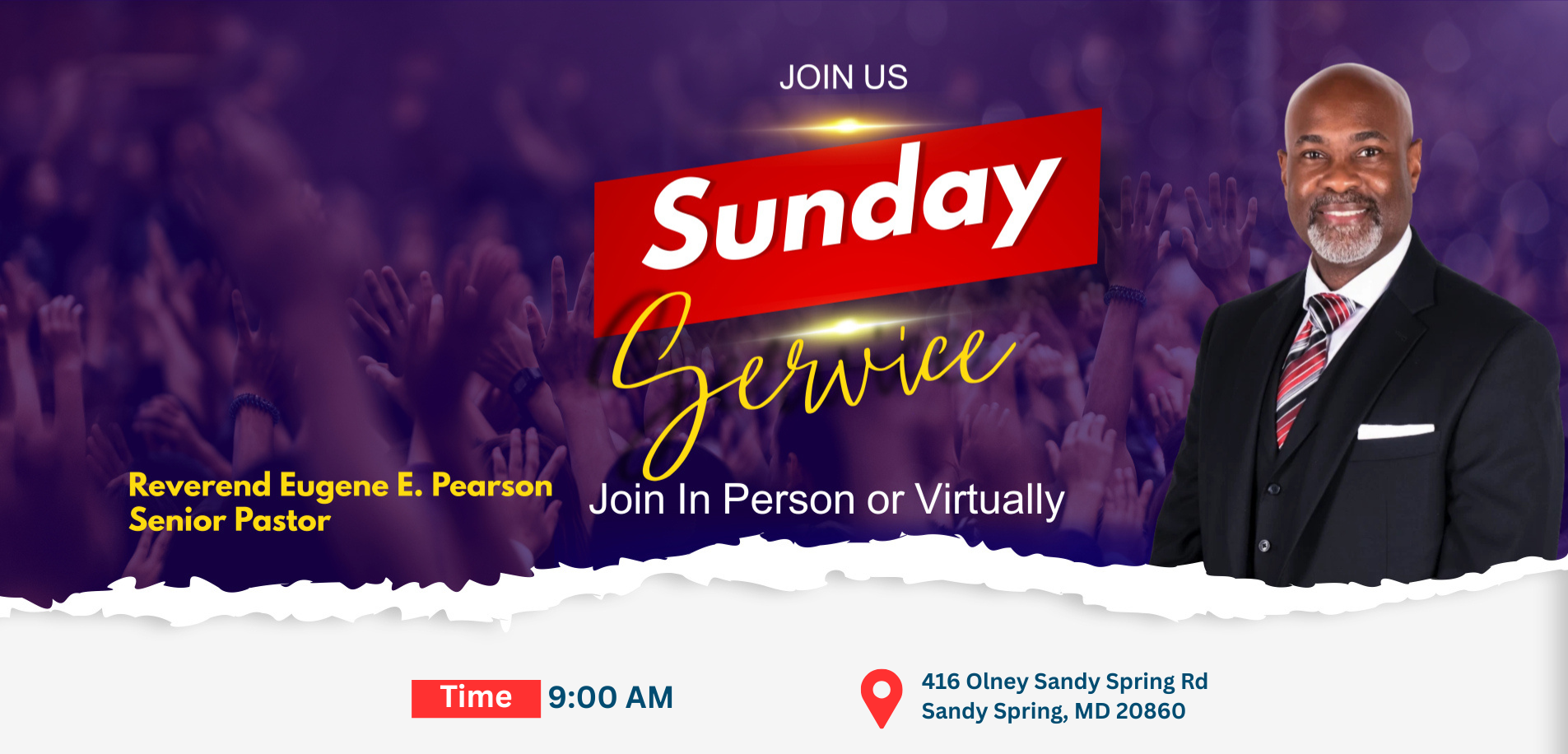 JOIN US

Sunday

Service

Reverend Eugene E. Pearson
Senior Pastor

Join In Person or Virtually

Time 9:00 AM

416 Olney Sandy Spring Rd
Sandy Spring, MD 20860